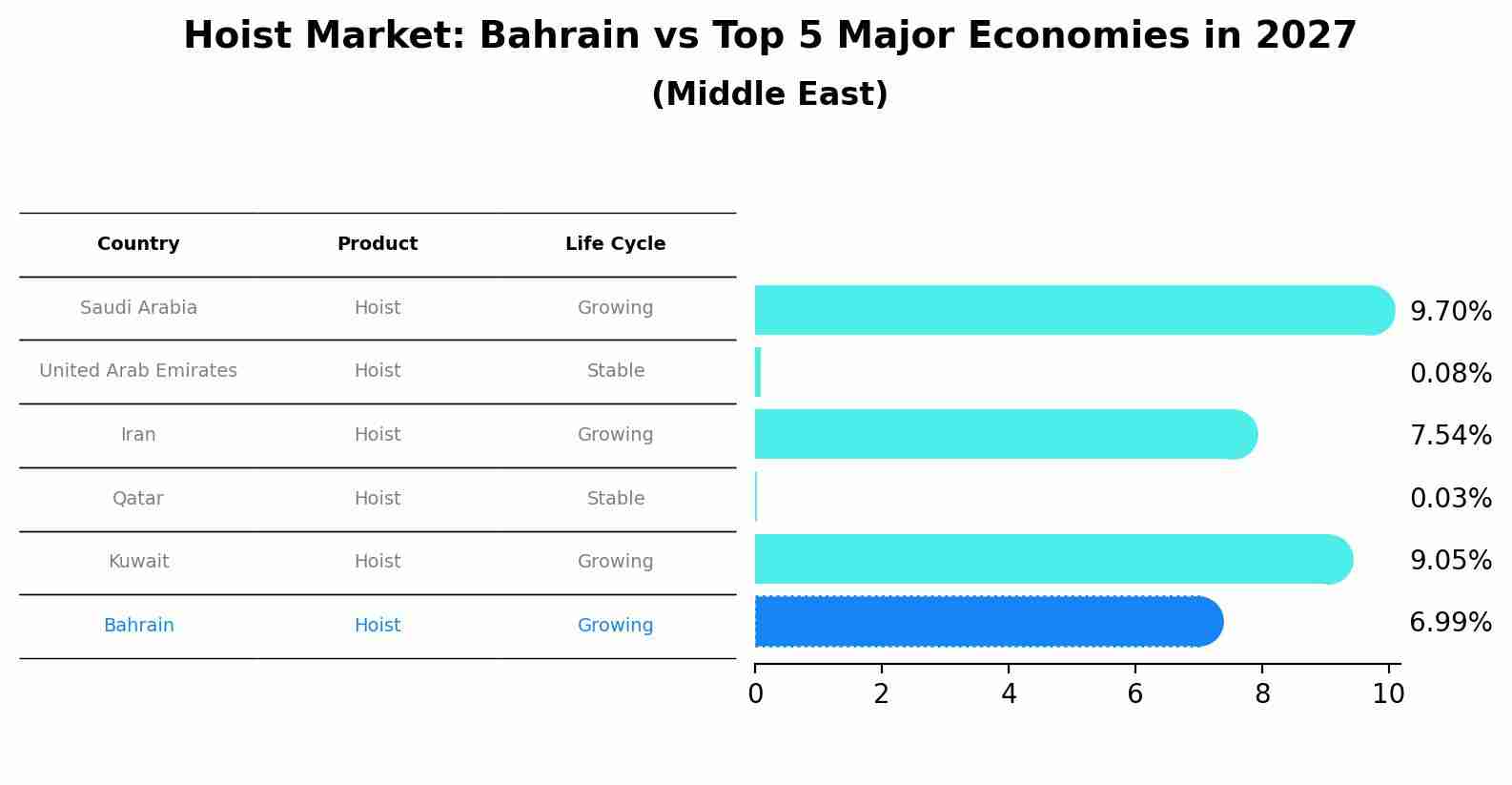 Hoist Market: Bahrain vs Top 5 Major Economies in 2027
(Middle East)

| Country | Product | Life Cycle |
|---|---|---|
| Saudi Arabia | Hoist | Growing |
| United Arab Emirates | Hoist | Stable |
| Iran | Hoist | Growing |
| Qatar | Hoist | Stable |
| Kuwait | Hoist | Growing |
| Bahrain | Hoist | Growing |

9.70%
0.08%
7.54%
0.03%
9.05%
6.99%

0 2 4 6 8 10